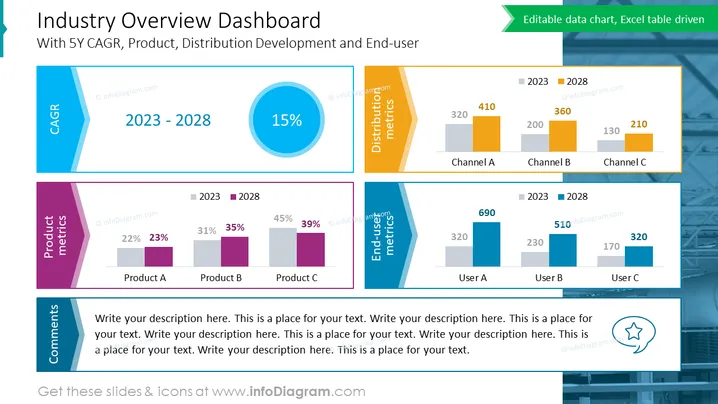 Industry Overview Dashboard

With 5Y CAGR, Product, Distribution Development and End-user

Editable data chart, Excel table driven

CAGR

2023 - 2028

15%

Distribution metrics

2023 2028

320 410 200 360 130 210

Channel A Channel B Channel C

Product metrics

2023 2028

22% 23% 31% 35% 45% 39%

Product A Product B Product C

End-user metrics

2023 2028

320 690 230 510 170 320

User A User B User C

Comments

Write your description here. This is a place for your text. Write your description here. This is a place for your text. Write your description here. This is a place for your text. Write your description here. This is a place for your text. Write your description here. This is a place for your text.

Get these slides & icons at www.infoDiagram.com

© infoDiagram.com